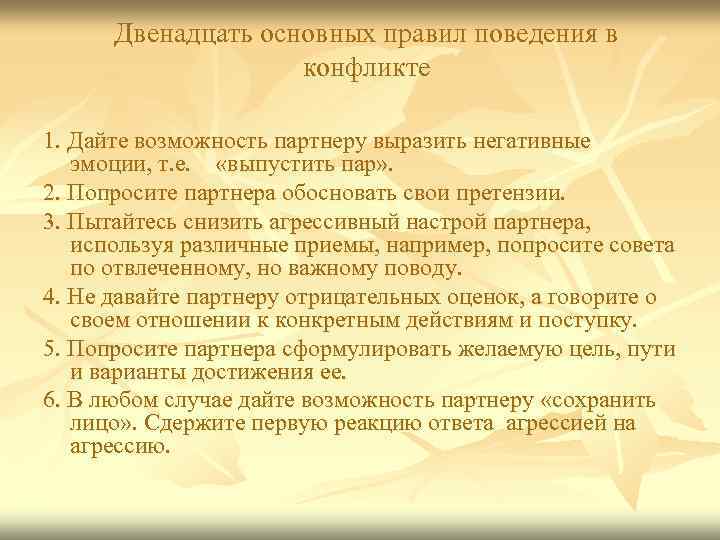 Двенадцать основных правил поведения в конфликте

1. Дайте возможность партнеру выразить негативные эмоции, т.е. «выпустить пар».
2. Попросите партнера обосновать свои претензии.
3. Пытайтесь снизить агрессивный настрой партнера, используя различные приемы, например, попросите совета по отвлеченному, но важному поводу.
4. Не давайте партнеру отрицательных оценок, а говорите о своем отношении к конкретным действиям и поступку.
5. Попросите партнера сформулировать желаемую цель, пути и варианты достижения ее.
6. В любом случае дайте возможность партнеру «сохранить лицо». Сдержите первую реакцию ответа агрессией на агрессию.